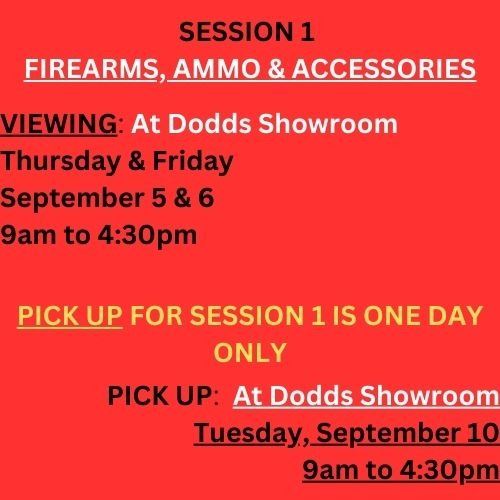 SESSION 1
FIREARMS, AMMO & ACCESSORIES

VIEWING: At Dodds Showroom
Thursday & Friday
September 5 & 6
9am to 4:30pm

PICK UP FOR SESSION 1 IS ONE DAY ONLY

PICK UP: At Dodds Showroom
Tuesday, September 10
9am to 4:30pm